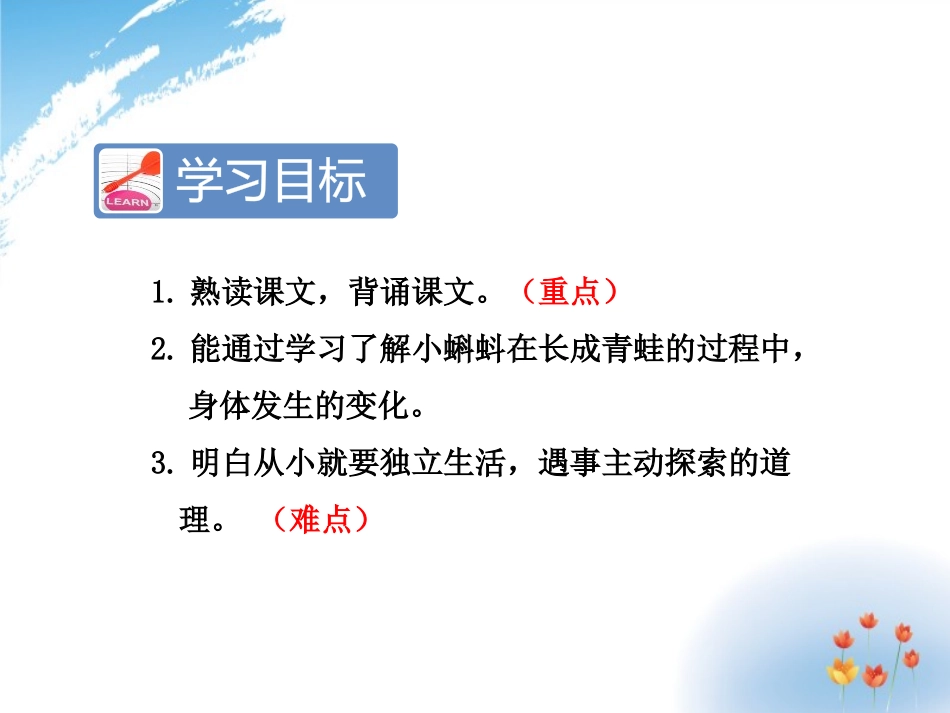 LEARN

学习目标

1. 熟读课文，背诵课文。（重点）

2. 能通过学习了解小蝌蚪在长成青蛙的过程中，身体发生的变化。

3. 明白从小就要独立生活，遇事主动探索的道理。（难点）